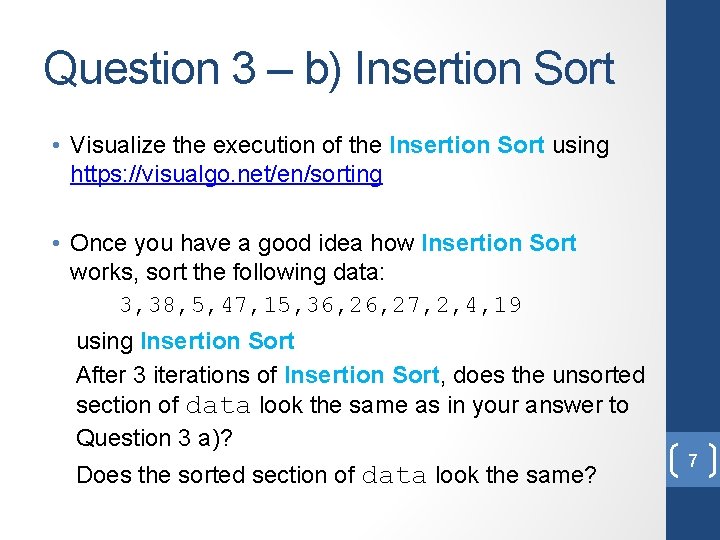 Question 3 – b) Insertion Sort

• Visualize the execution of the Insertion Sort using https://visualgo.net/en/sorting

• Once you have a good idea how Insertion Sort works, sort the following data:

3,38,5,47,15,36,26,27,2,4,19

using Insertion Sort

After 3 iterations of Insertion Sort, does the unsorted section of data look the same as in your answer to Question 3 a)?

Does the sorted section of data look the same?

7